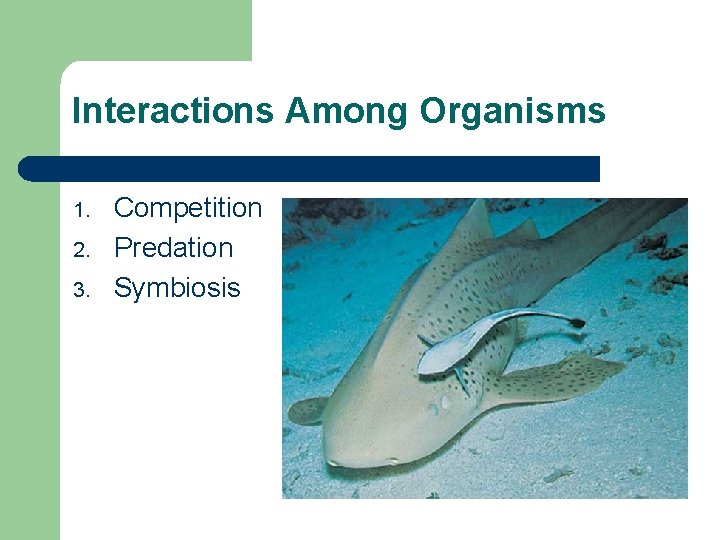 Interactions Among Organisms

1. Competition
2. Predation
3. Symbiosis